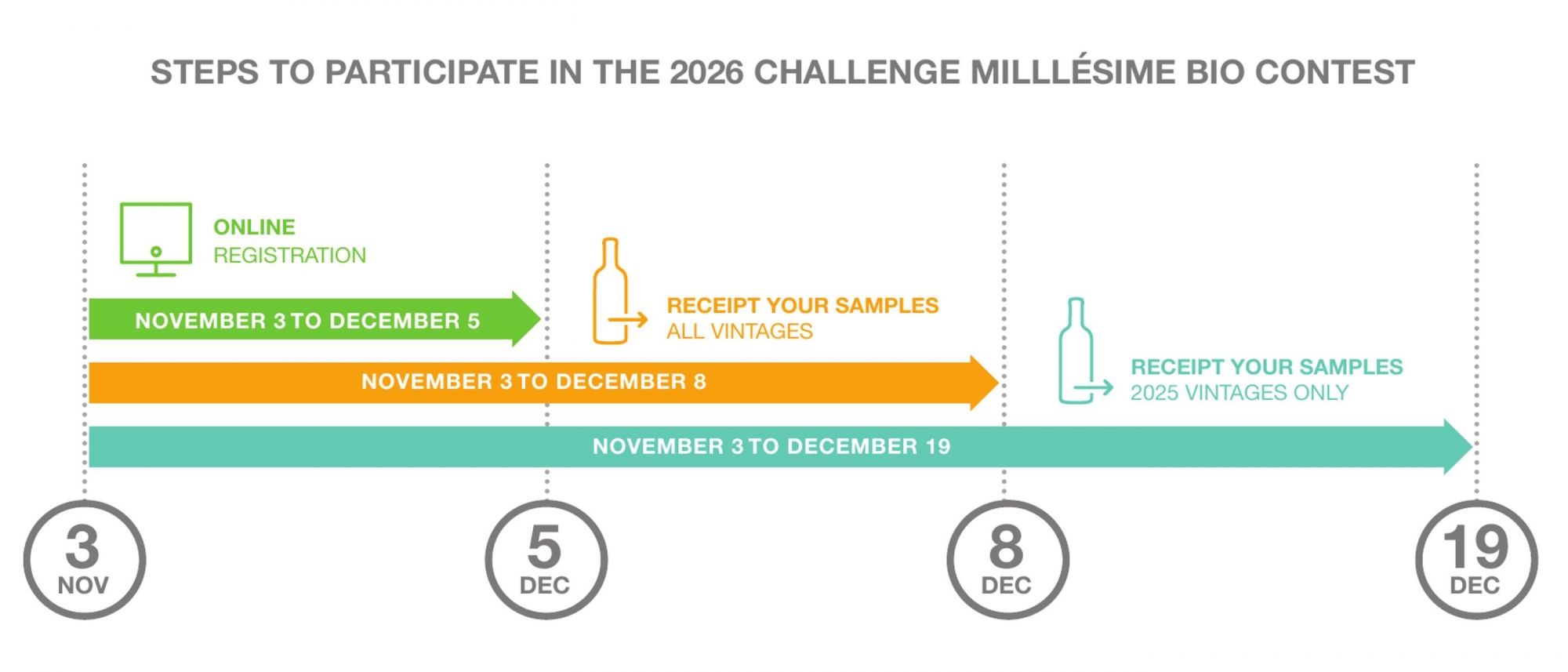 STEPS TO PARTICIPATE IN THE 2026 CHALLENGE MILLLÉSIME BIO CONTEST

ONLINE
REGISTRATION

NOVEMBER 3 TO DECEMBER 5

RECEIPT YOUR SAMPLES
ALL VINTAGES

NOVEMBER 3 TO DECEMBER 8

RECEIPT YOUR SAMPLES
2025 VINTAGES ONLY

NOVEMBER 3 TO DECEMBER 19

3
NOV

5
DEC

8
DEC

19
DEC